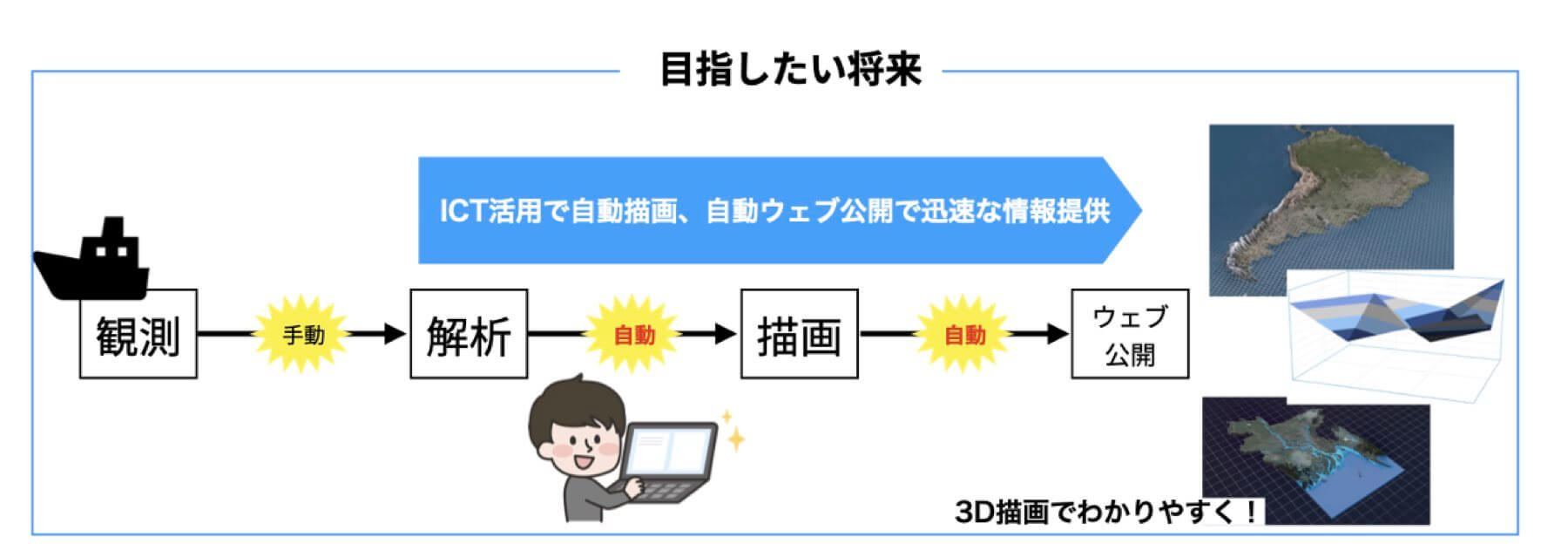 目指したい将来

ICT活用で自動描画、自動ウェブ公開で迅速な情報提供

観測 手動 解析 自動 描画 自動 ウェブ公開

3D描画でわかりやすく！